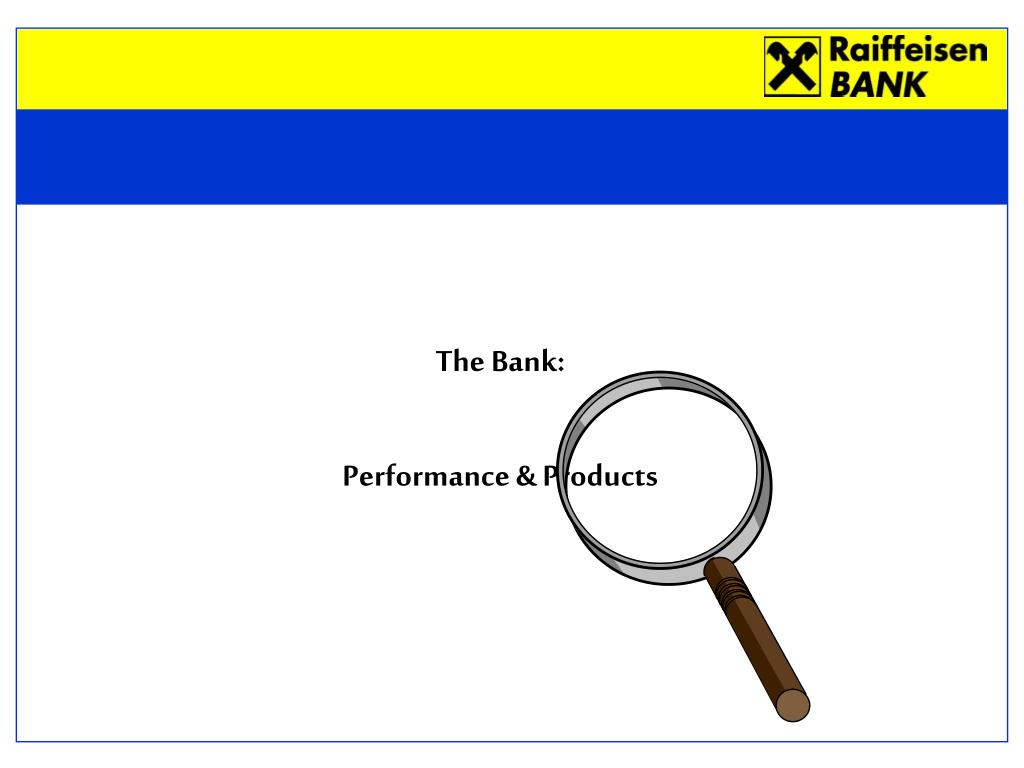 Raiffeisen BANK

The Bank:

Performance & Products